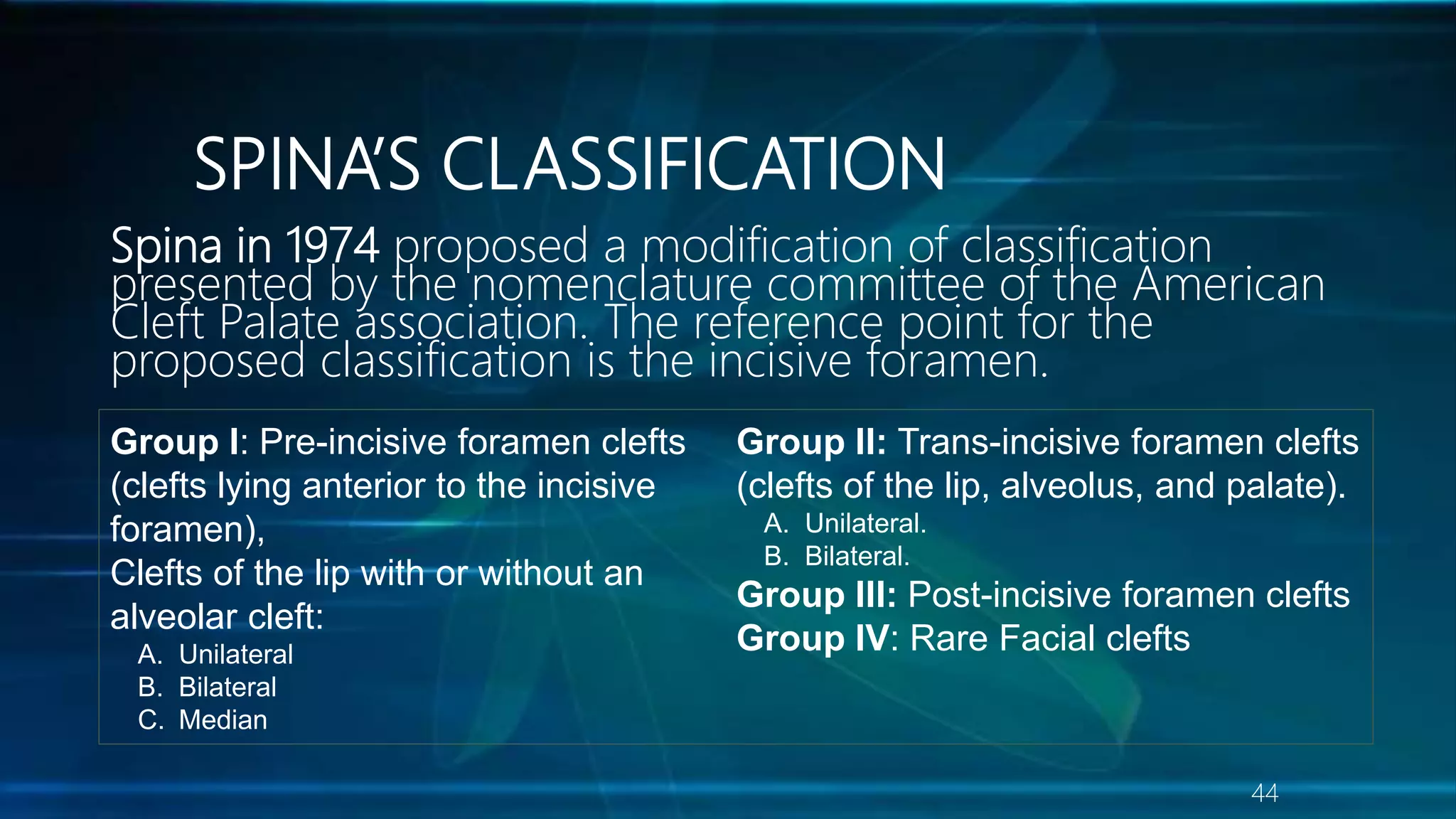 SPINA'S CLASSIFICATION

Spina in 1974 proposed a modification of classification presented by the nomenclature committee of the American Cleft Palate association. The reference point for the proposed classification is the incisive foramen.

Group I: Pre-incisive foramen clefts (clefts lying anterior to the incisive foramen),
Clefts of the lip with or without an alveolar cleft:
A. Unilateral
B. Bilateral
C. Median

Group II: Trans-incisive foramen clefts (clefts of the lip, alveolus, and palate).
A. Unilateral.
B. Bilateral.
Group III: Post-incisive foramen clefts
Group IV: Rare Facial clefts

44